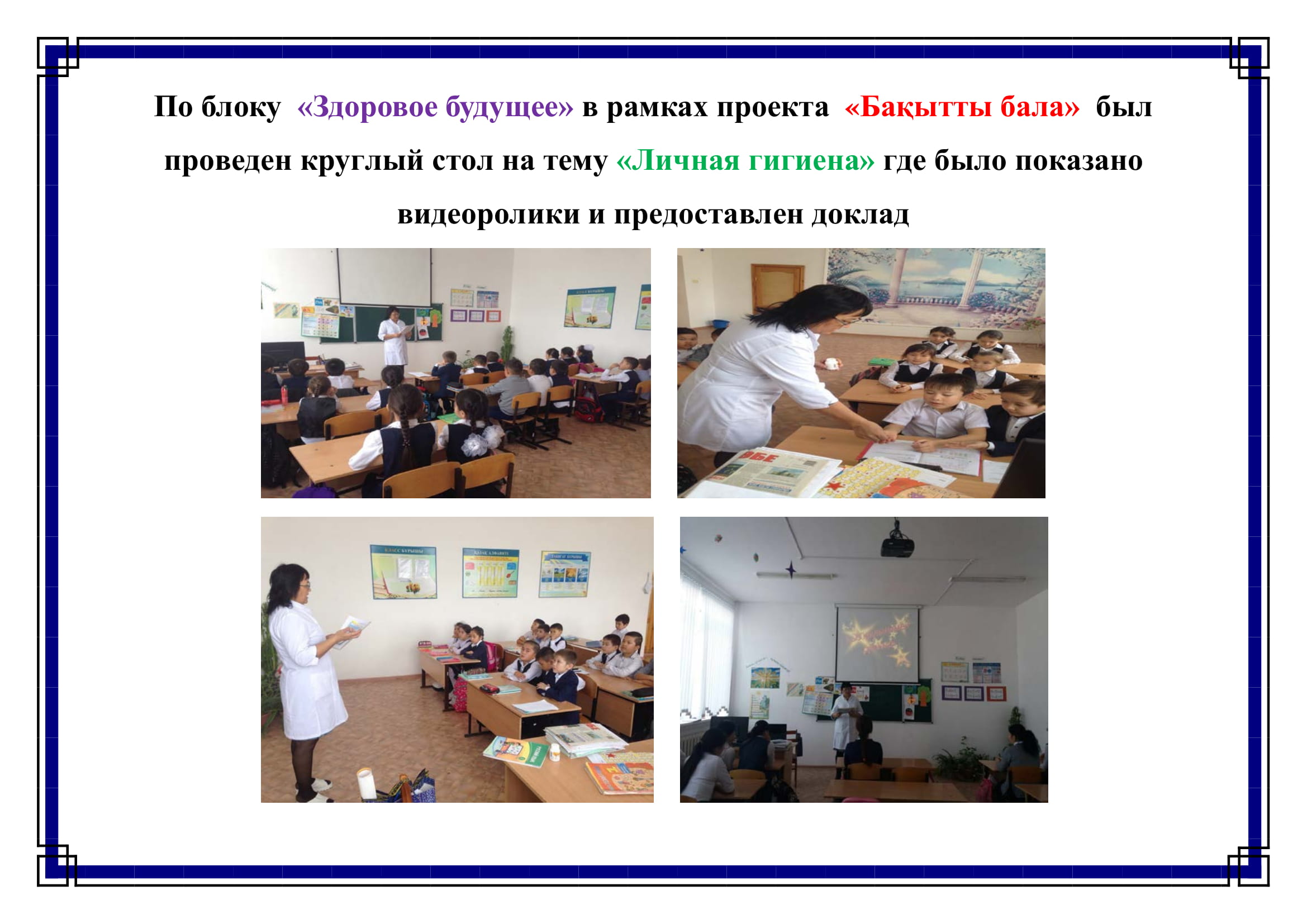 По блоку «Здоровое будущее» в рамках проекта «Бақытты бала» был проведен круглый стол на тему «Личная гигиена» где было показано видеоролики и предоставлен доклад